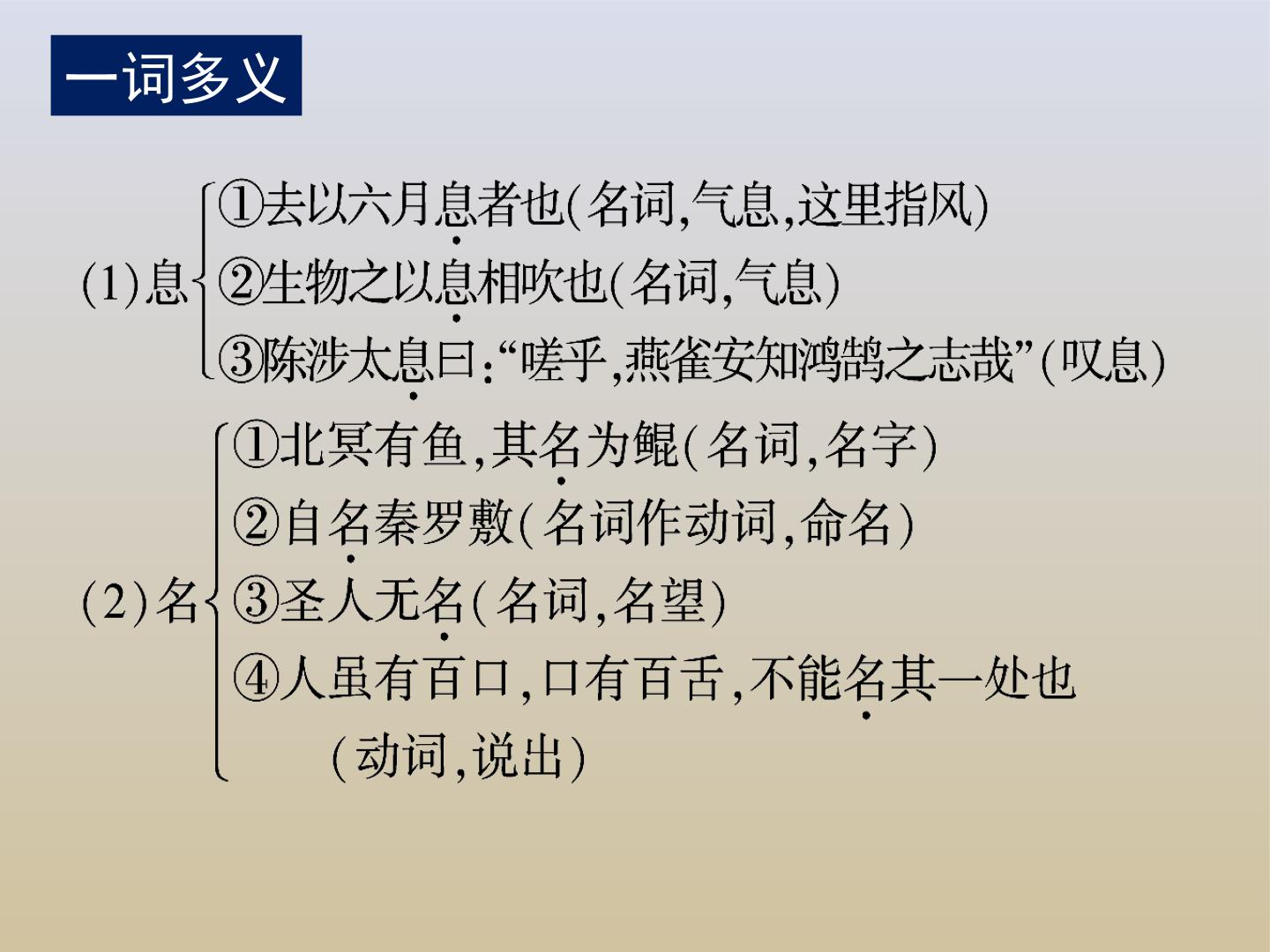 一词多义

(1)息
①去以六月息者也(名词,气息,这里指风)
②生物之以息相吹也(名词,气息)
③陈涉太息曰:“嗟乎,燕雀安知鸿鹄之志哉”(叹息)

(2)名
①北冥有鱼,其名为鲲(名词,名字)
②自名秦罗敷(名词作动词,命名)
③圣人无名(名词,名望)
④人虽有百口,口有百舌,不能名其一处也(动词,说出)